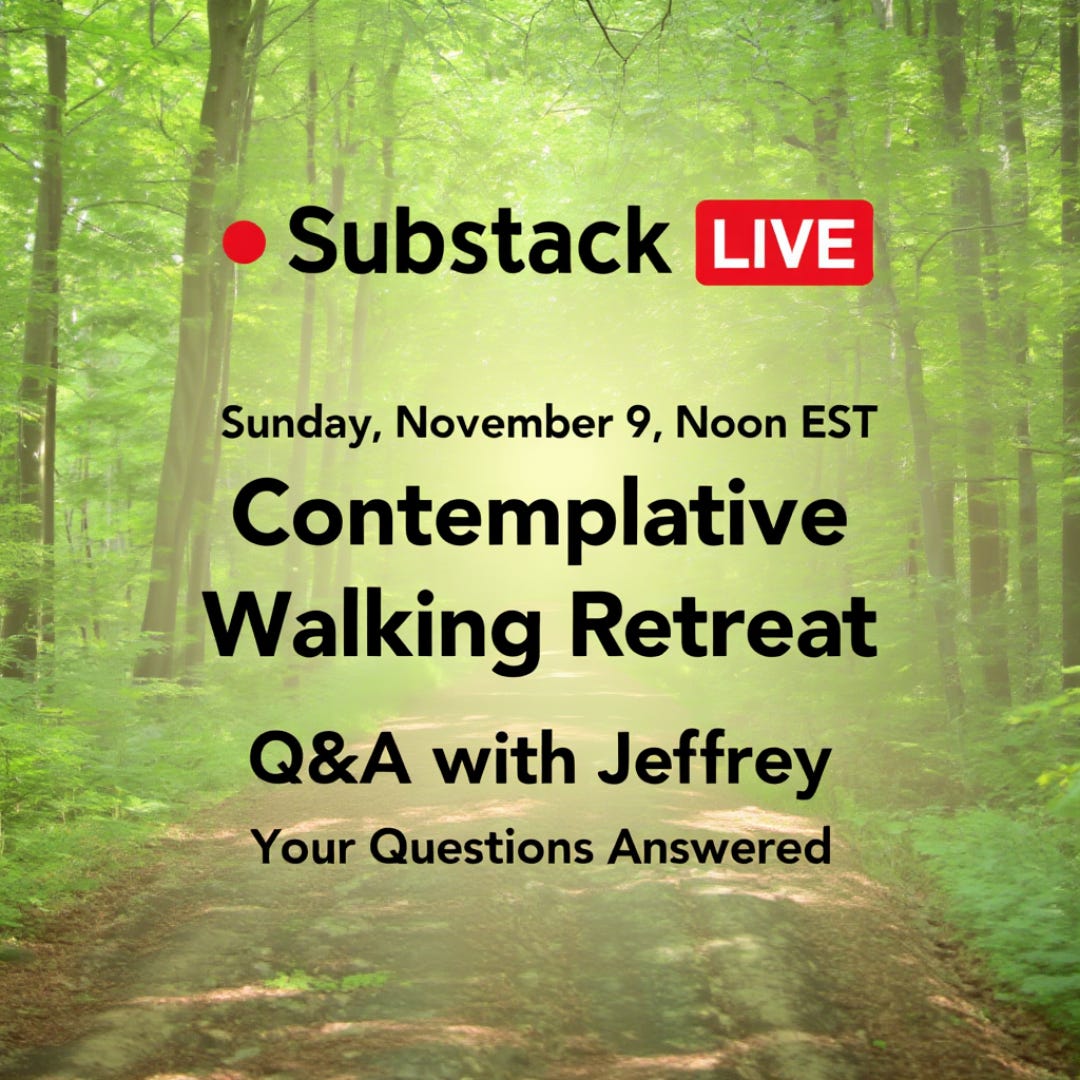 Substack LIVE

Sunday, November 9, Noon EST

Contemplative Walking Retreat

Q&A with Jeffrey

Your Questions Answered